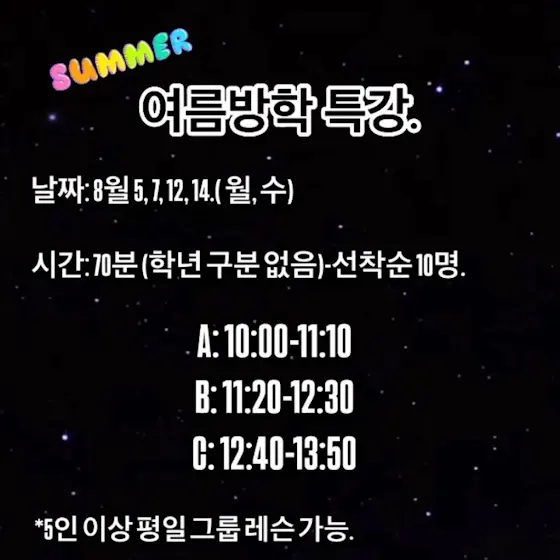 SUMMER

여름방학 특강.

날짜: 8월 5, 7, 12, 14.( 월, 수)

시간: 70분 (학년 구분 없음)-선착순 10명.

A: 10:00-11:10

B: 11:20-12:30

C: 12:40-13:50

*5인 이상 평일 그룹 레슨 가능.